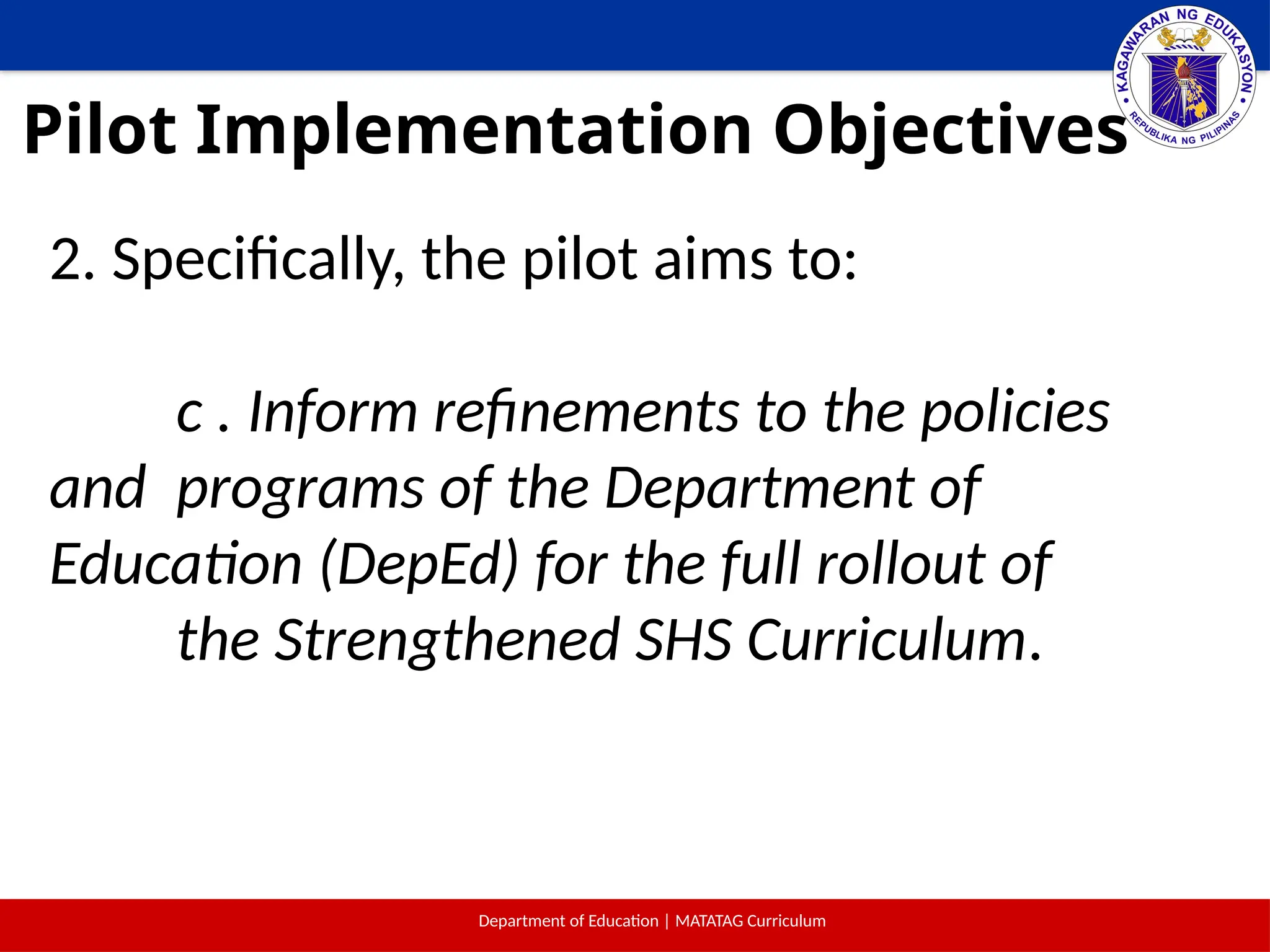 KAGAWARAN NG EDUKASYON
REPUBLIKA NG PILIPINAS

Pilot Implementation Objectives

2. Specifically, the pilot aims to:

c . Inform refinements to the policies and programs of the Department of Education (DepEd) for the full rollout of the Strengthened SHS Curriculum.

Department of Education | MATATAG Curriculum